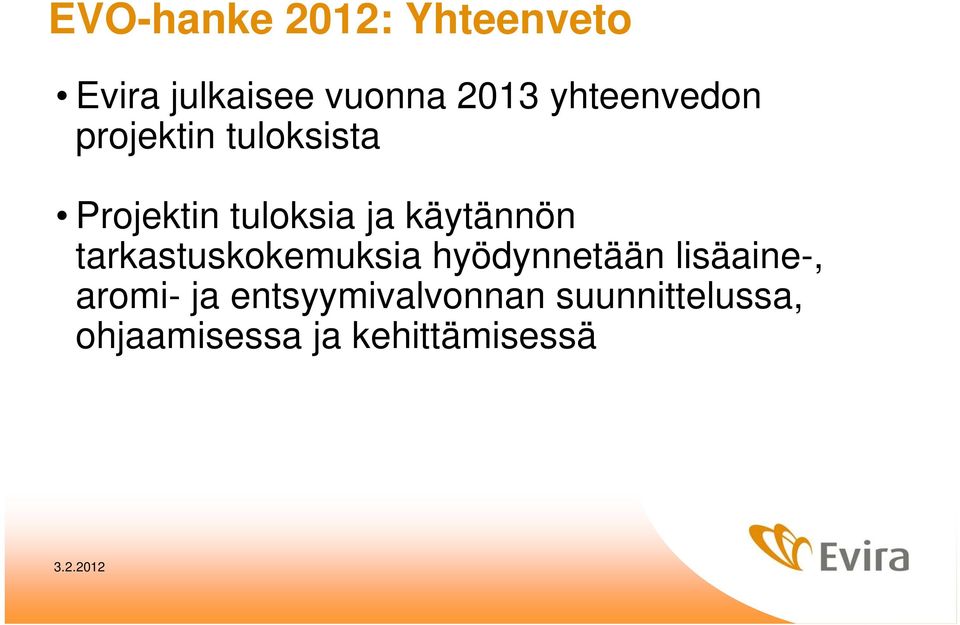 EVO-hanke 2012: Yhteenveto

• Evira julkaisee vuonna 2013 yhteenvedon projektin tuloksista

• Projektin tuloksia ja käytännön tarkastuskokemuksia hyödynnetään lisäaine-, aromi- ja entsyymivalvonnan suunnittelussa, ohjaamisessa ja kehittämisessä

3.2.2012

Evira